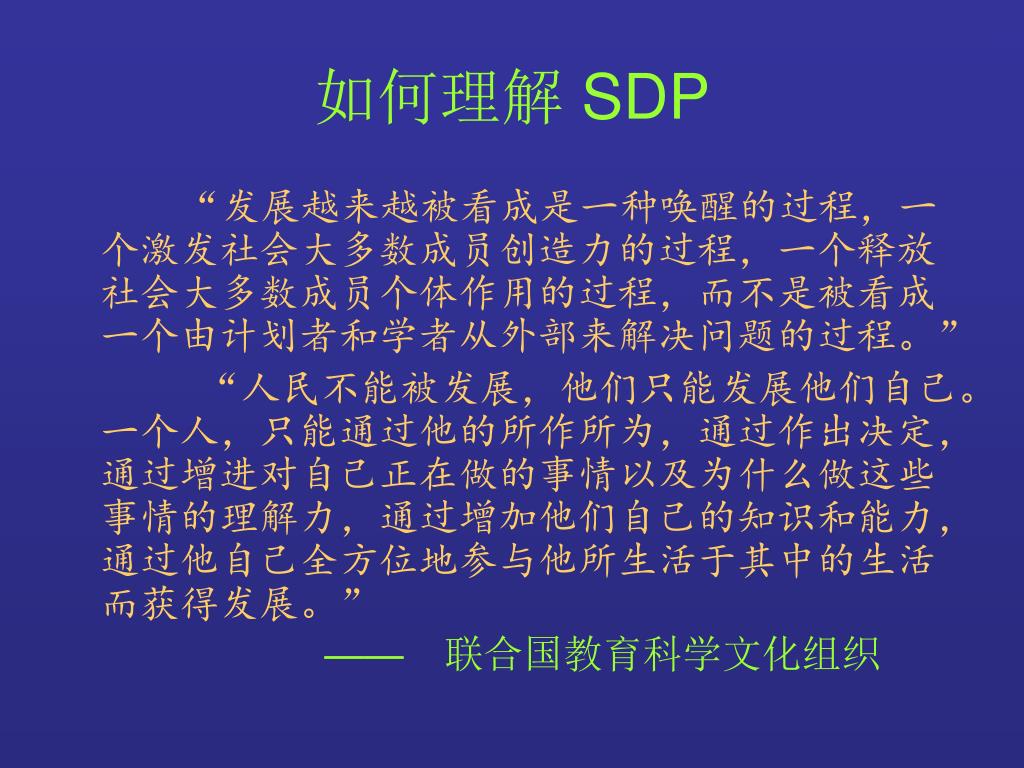 如何理解 SDP

“发展越来越被看成是一种唤醒的过程，一个激发社会大多数成员创造力的过程，一个释放社会大多数成员个体作用的过程，而不是被看成一个由计划者和学者从外部来解决问题的过程。”

“人民不能被发展，他们只能发展他们自己。一个人，只能通过他的所作所为，通过作出决定，通过增进对自己正在做的事情以及为什么做这些事情的理解力，通过增加他们自己的知识和能力，通过他自己全方位地参与他所生活于其中的生活而获得发展。”

—— 联合国教育科学文化组织